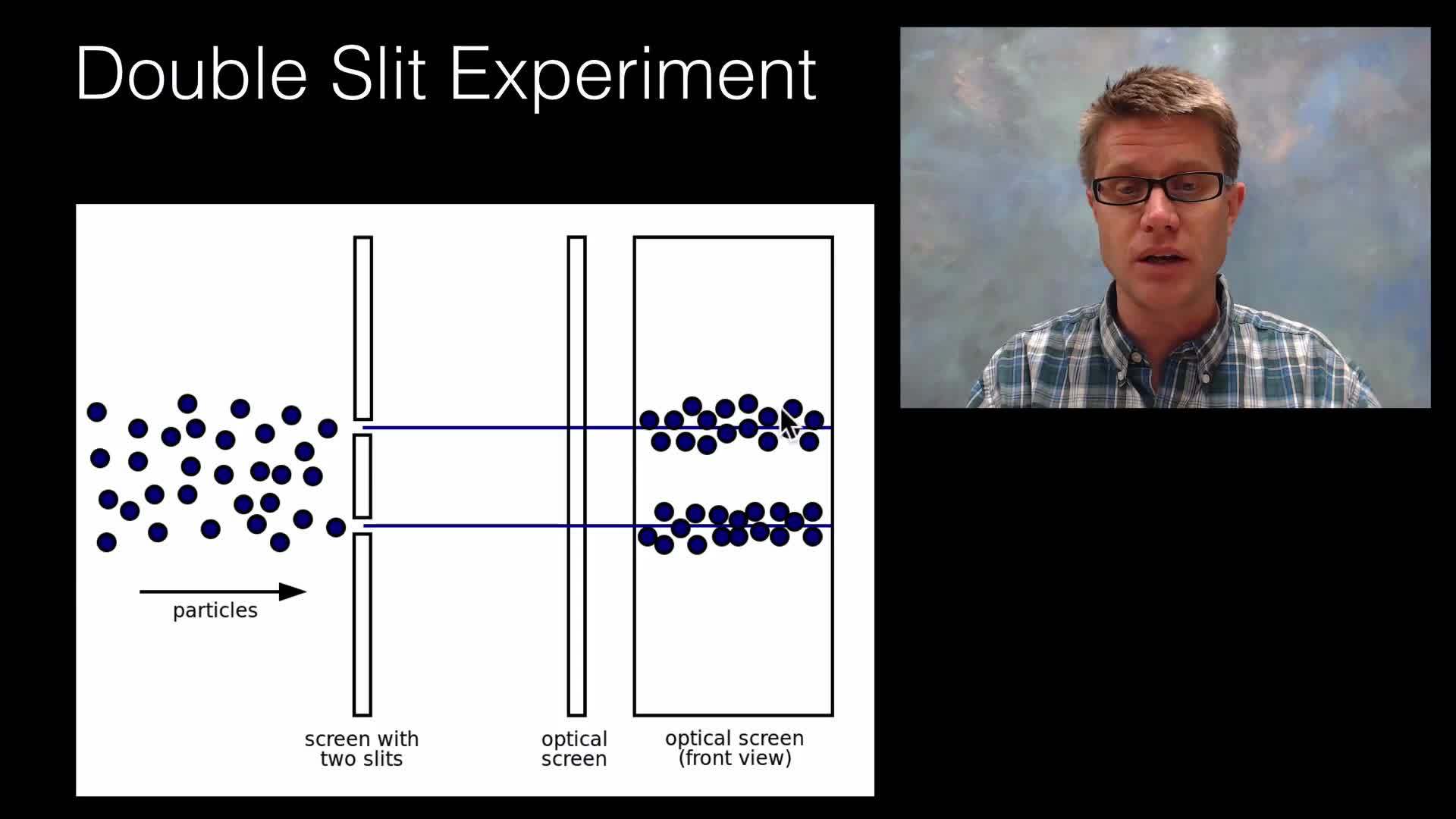 Double Slit Experiment

particles

screen with two slits

optical screen

optical screen (front view)